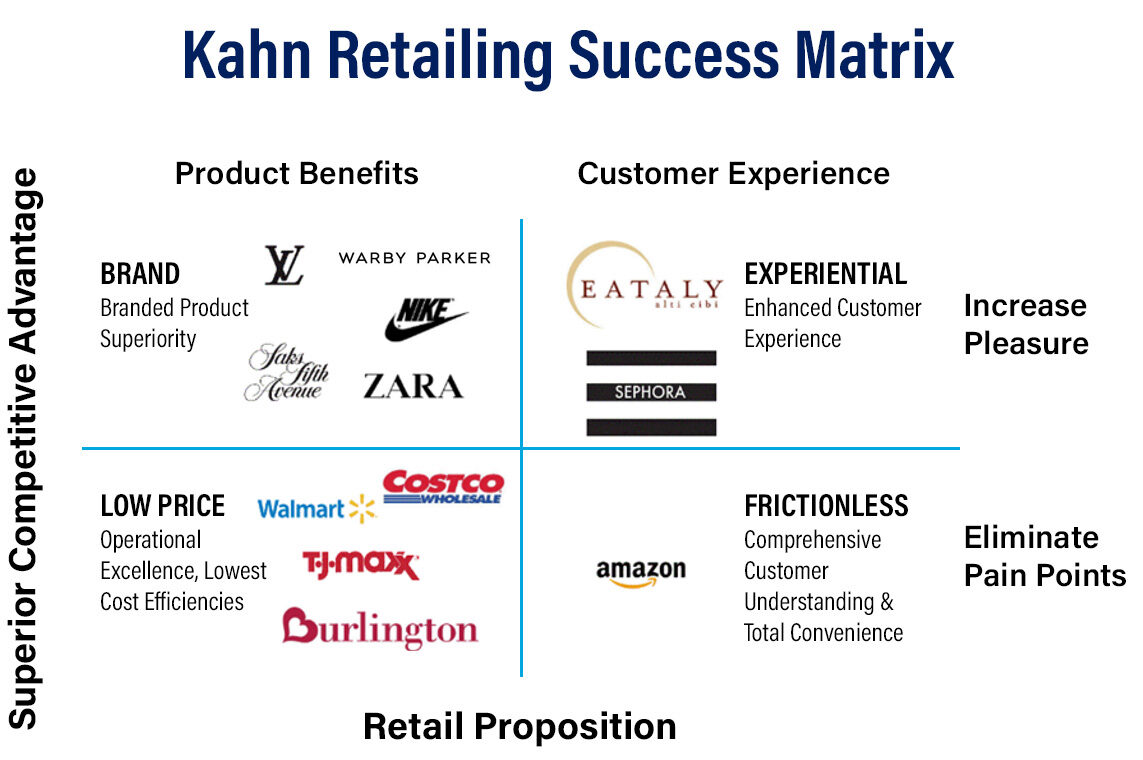 Kahn Retailing Success Matrix

Superior Competitive Advantage

Product Benefits

Customer Experience

BRAND
Branded Product Superiority

LV

WARBY PARKER

NIKE

Saks Fifth Avenue

ZARA

EATALY
alti cibi

SEPHORA

EXPERIENTIAL
Enhanced Customer Experience

Increase Pleasure

LOW PRICE
Operational Excellence, Lowest Cost Efficiencies

Walmart

COSTCO WHOLESALE

T·J·maxx

Burlington

amazon

FRICTIONLESS
Comprehensive Customer Understanding & Total Convenience

Eliminate Pain Points

Retail Proposition